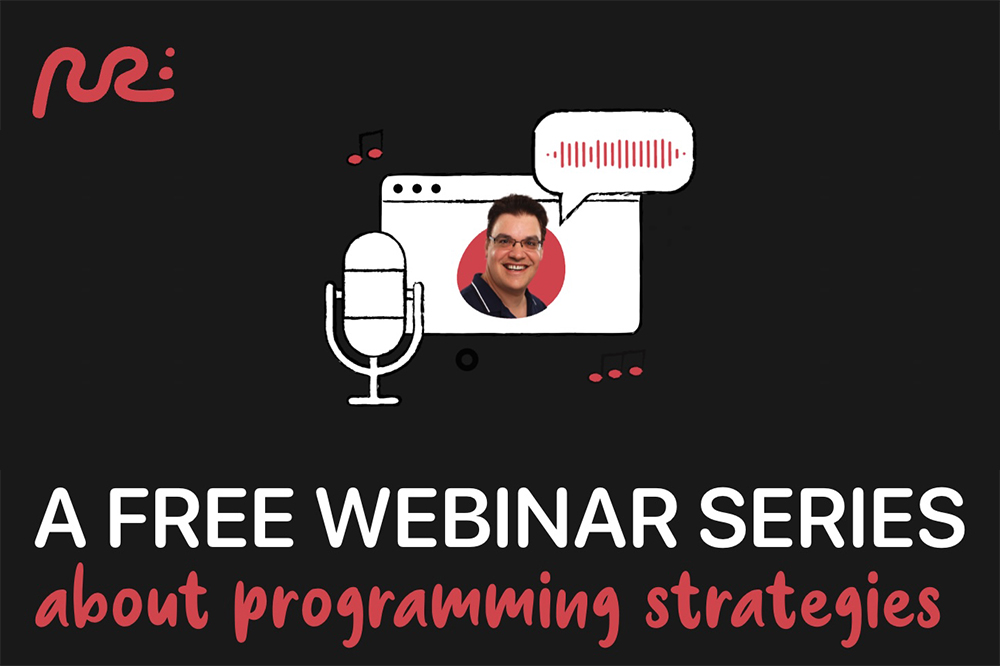 A FREE WEBINAR SERIES
about programming strategies